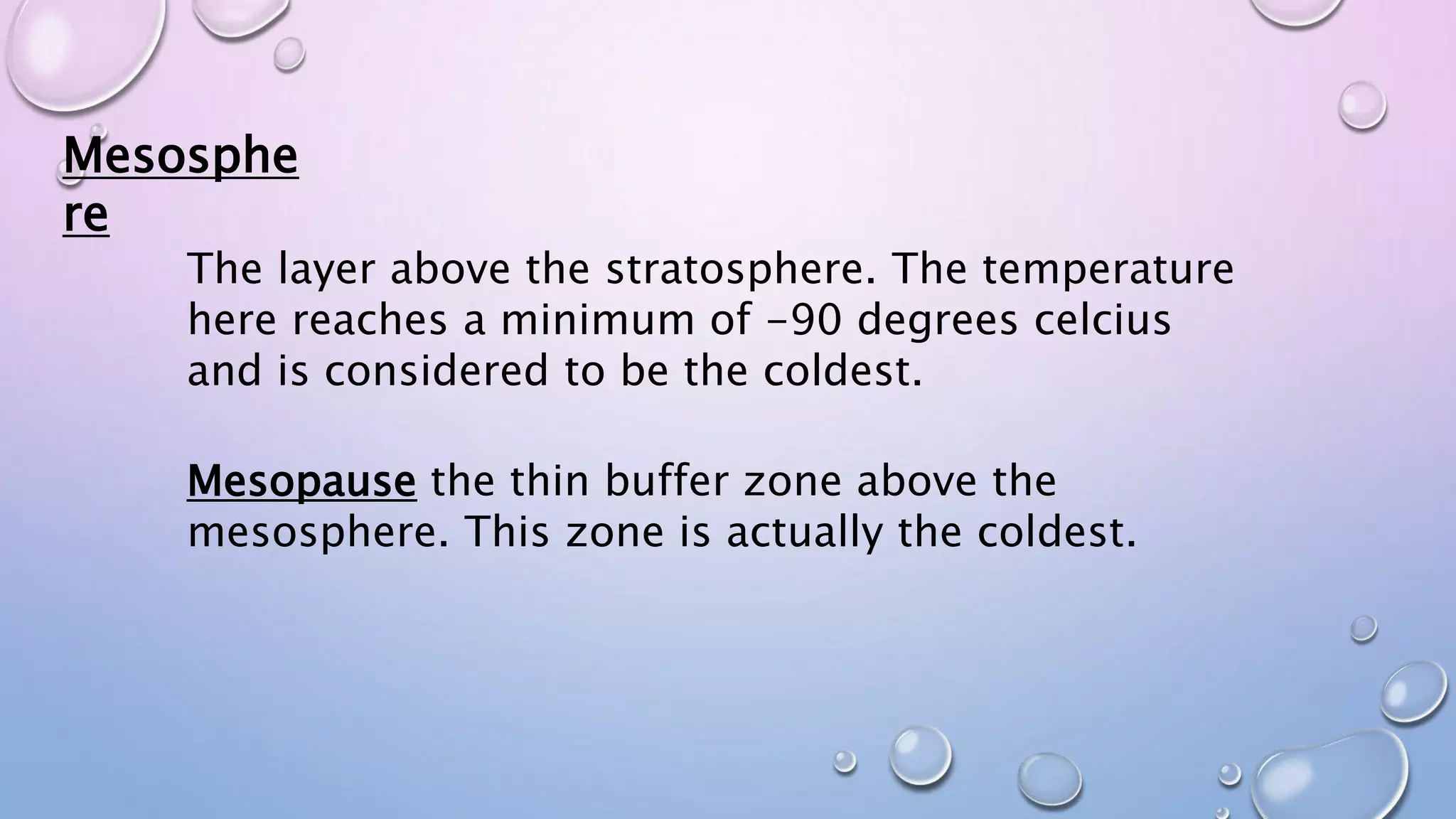 Mesosphere

The layer above the stratosphere. The temperature here reaches a minimum of -90 degrees celcius and is considered to be the coldest.

Mesopause the thin buffer zone above the mesosphere. This zone is actually the coldest.